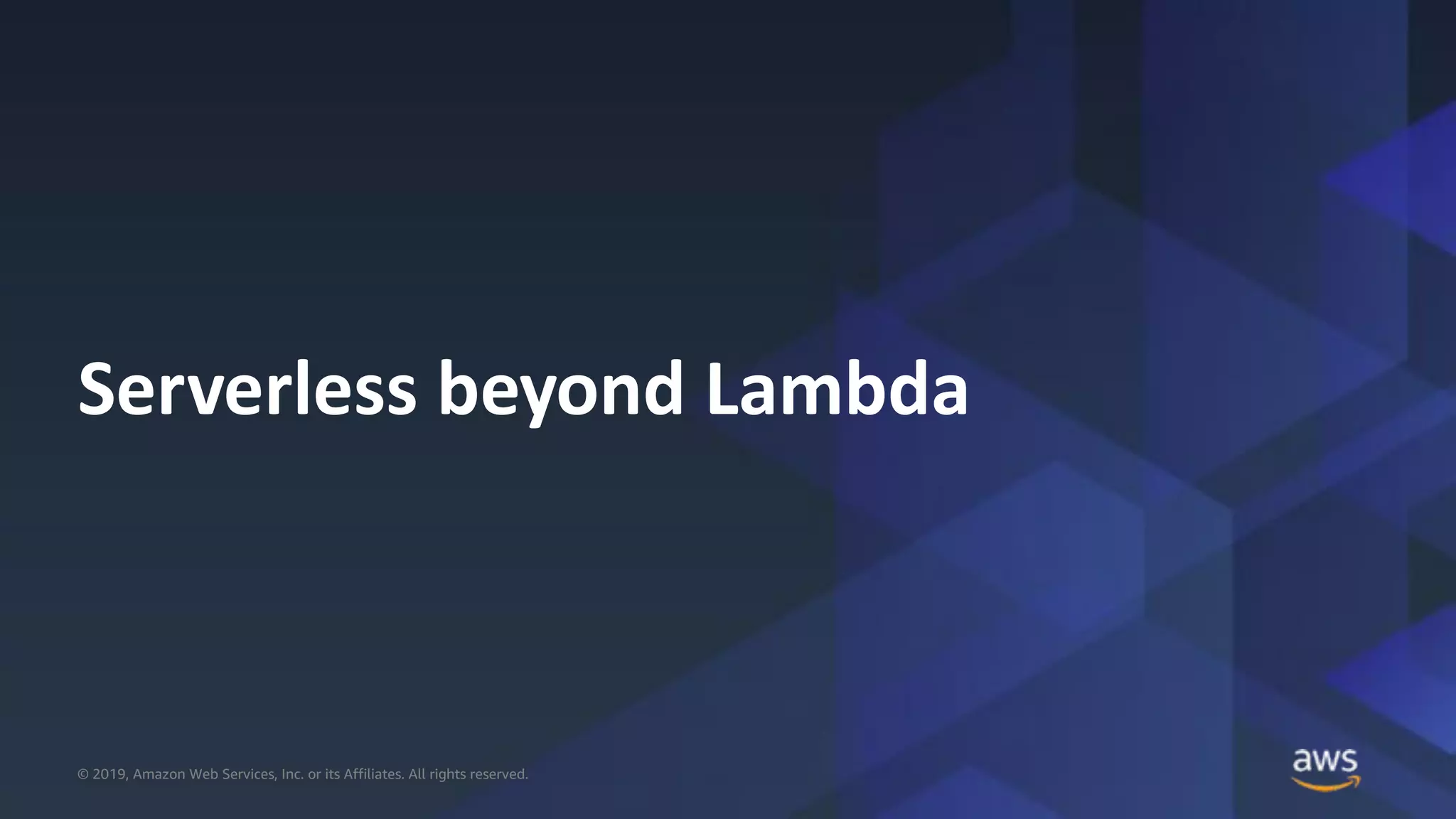 Serverless beyond Lambda

© 2019, Amazon Web Services, Inc. or its Affiliates. All rights reserved.

aws